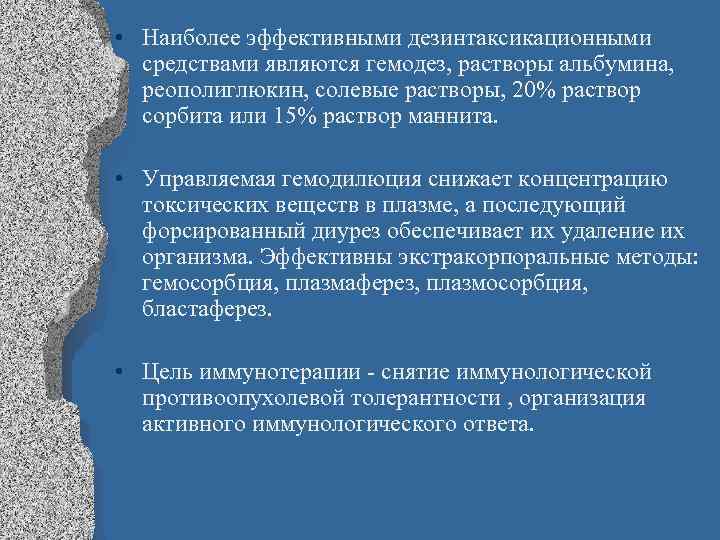 • Наиболее эффективными дезинтаксикационными средствами являются гемодез, растворы альбумина, реополиглюкин, солевые растворы, 20% раствор сорбита или 15% раствор маннита.

• Управляемая гемодилюция снижает концентрацию токсических веществ в плазме, а последующий форсированный диурез обеспечивает их удаление их организма. Эффективны экстракорпоральные методы: гемосорбция, плазмаферез, плазмосорбция, бластаферез.

• Цель иммунотерапии - снятие иммунологической противоопухолевой толерантности , организация активного иммунологического ответа.